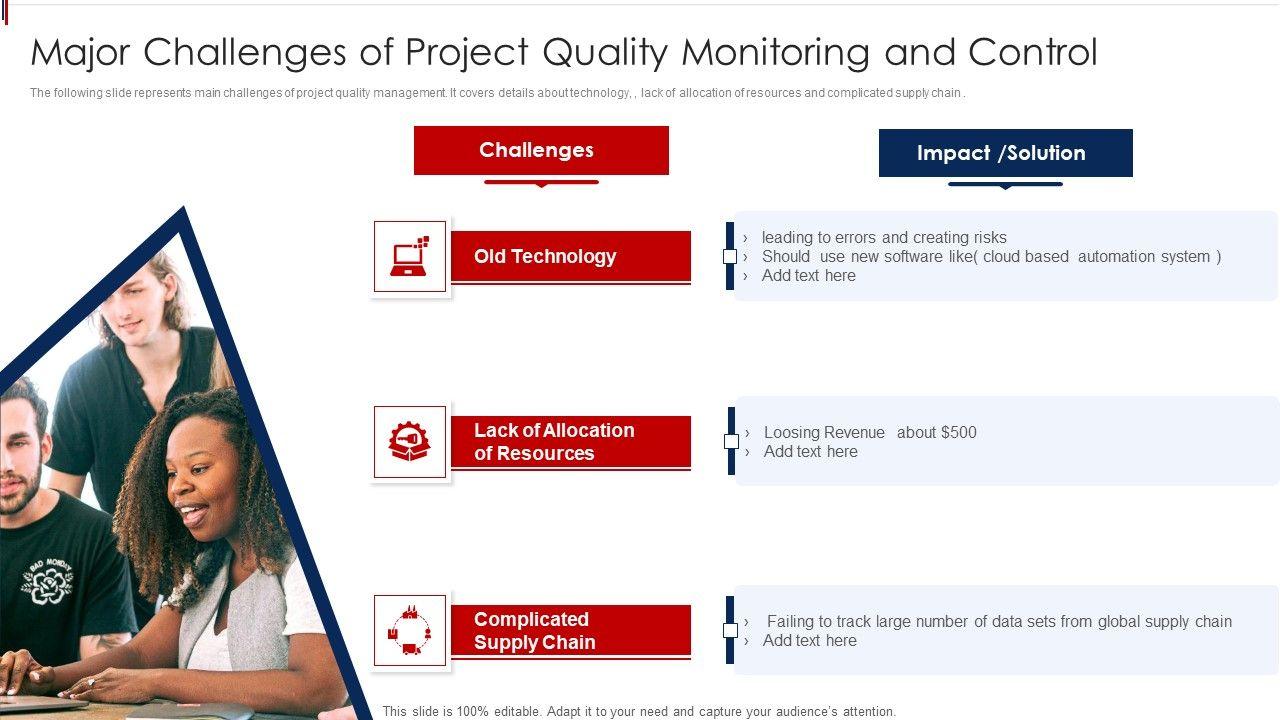 Major Challenges of Project Quality Monitoring and Control

The following slide represents main challenges of project quality management. It covers details about technology, , lack of allocation of resources and complicated supply chain .

Challenges

Impact /Solution

Old Technology

› leading to errors and creating risks
› Should use new software like( cloud based automation system )
› Add text here

Lack of Allocation of Resources

› Loosing Revenue about $500
› Add text here

Complicated Supply Chain

› Failing to track large number of data sets from global supply chain
› Add text here

BAD MONDAY

This slide is 100% editable. Adapt it to your need and capture your audience's attention.